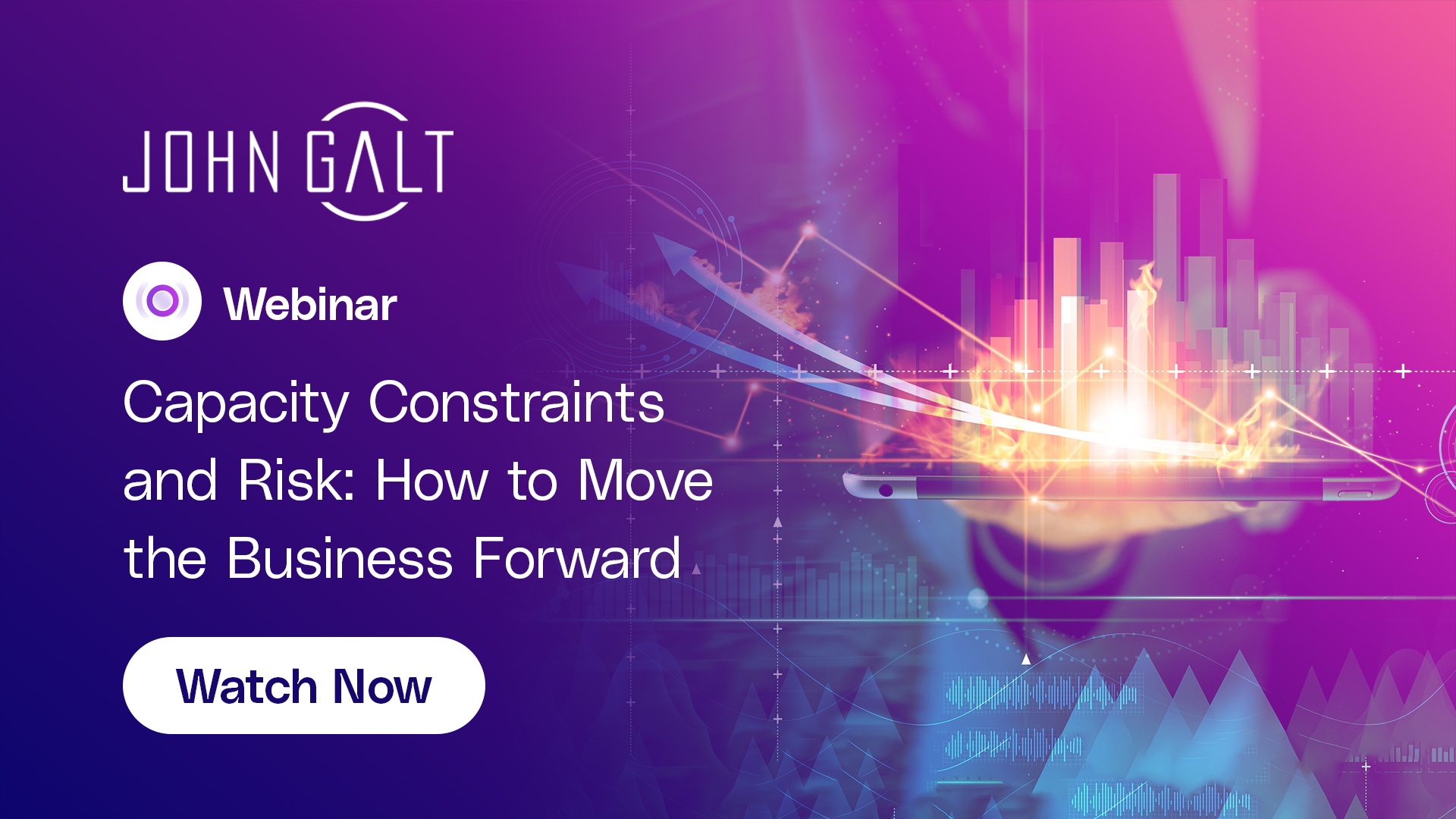 JOHN GALT

Webinar

Capacity Constraints and Risk: How to Move the Business Forward

Watch Now